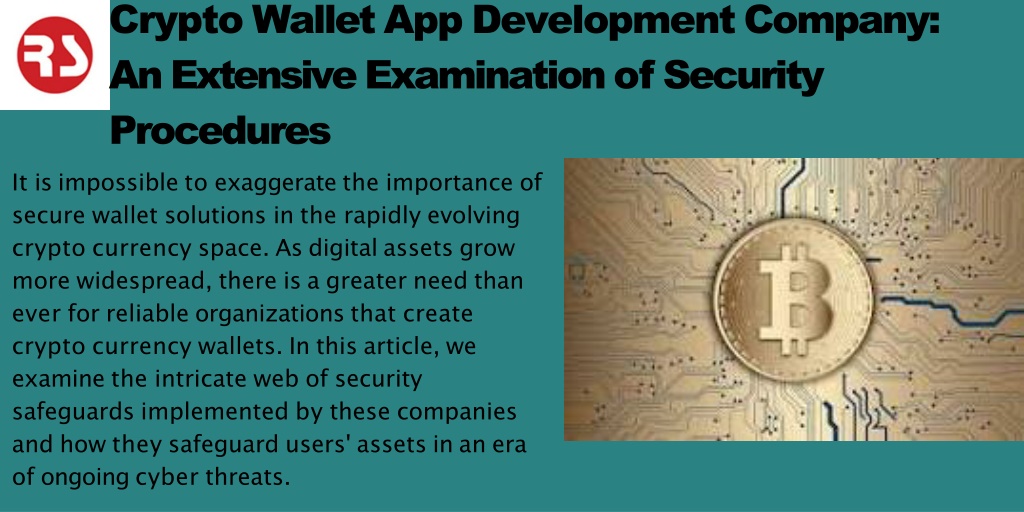 RS

Crypto Wallet App Development Company: An Extensive Examination of Security Procedures

It is impossible to exaggerate the importance of secure wallet solutions in the rapidly evolving crypto currency space. As digital assets grow more widespread, there is a greater need than ever for reliable organizations that create crypto currency wallets. In this article, we examine the intricate web of security safeguards implemented by these companies and how they safeguard users' assets in an era of ongoing cyber threats.